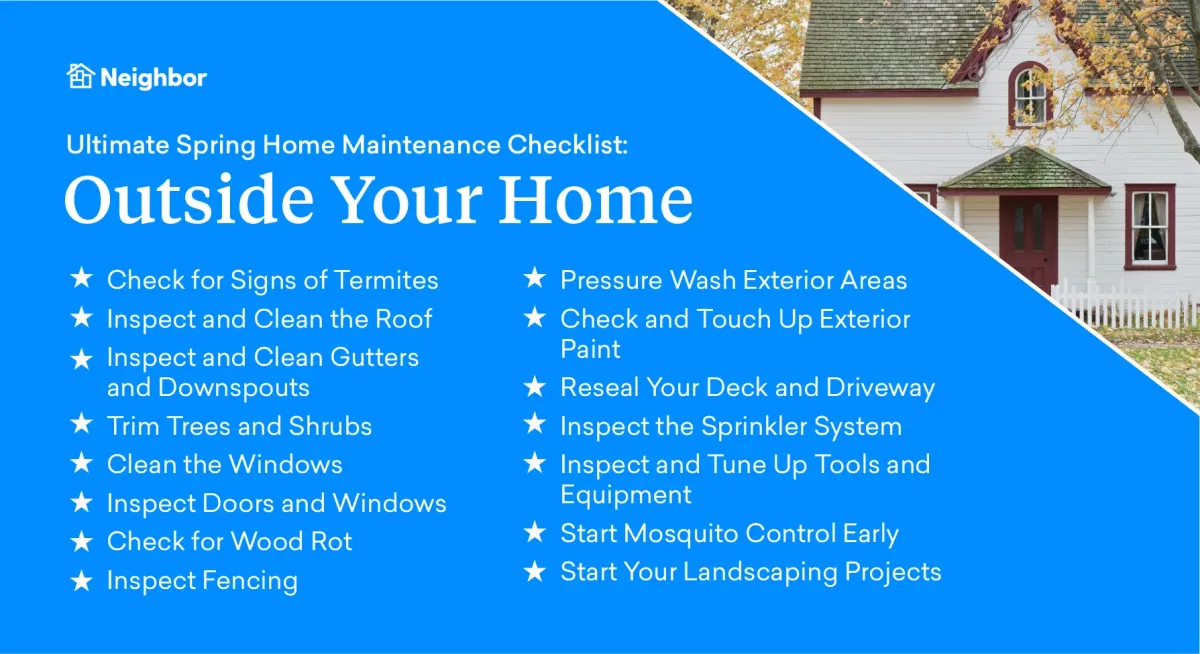 Neighbor

Ultimate Spring Home Maintenance Checklist:

Outside Your Home

★ Check for Signs of Termites
★ Inspect and Clean the Roof
★ Inspect and Clean Gutters and Downspouts
★ Trim Trees and Shrubs
★ Clean the Windows
★ Inspect Doors and Windows
★ Check for Wood Rot
★ Inspect Fencing

★ Pressure Wash Exterior Areas
★ Check and Touch Up Exterior Paint
★ Reseal Your Deck and Driveway
★ Inspect the Sprinkler System
★ Inspect and Tune Up Tools and Equipment
★ Start Mosquito Control Early
★ Start Your Landscaping Projects